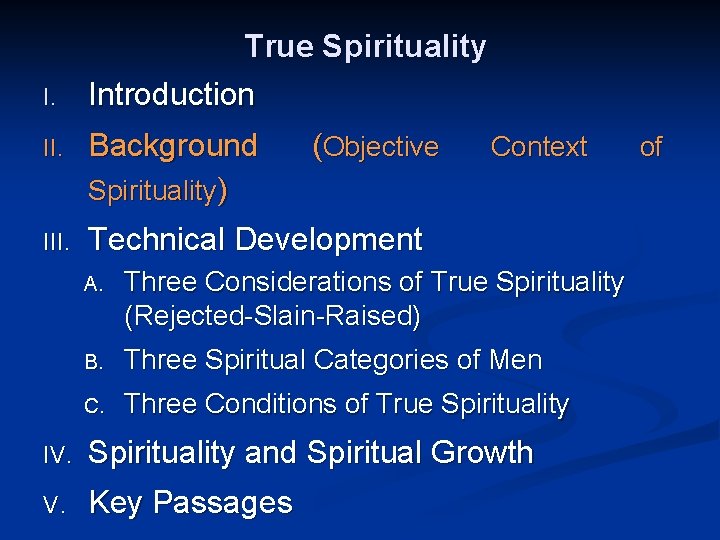 True Spirituality

I. Introduction

II. Background (Objective Context of Spirituality)

III. Technical Development

A. Three Considerations of True Spirituality (Rejected-Slain-Raised)

B. Three Spiritual Categories of Men

C. Three Conditions of True Spirituality

IV. Spirituality and Spiritual Growth

V. Key Passages